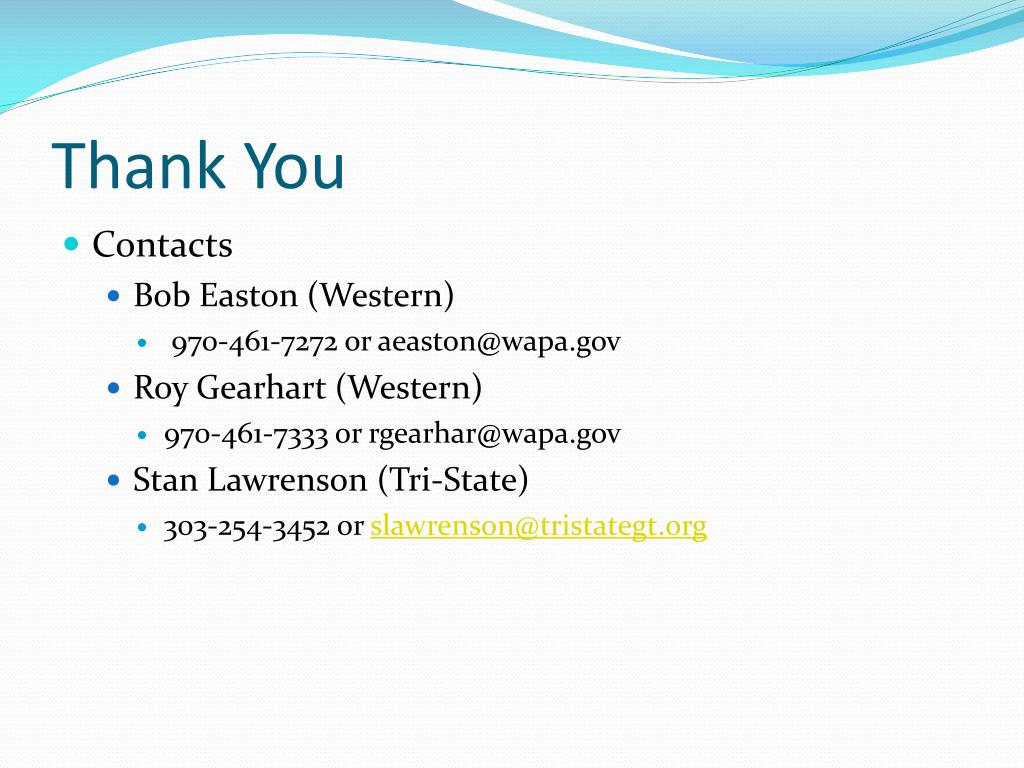 Thank You

- Contacts
  - Bob Easton (Western)
    - 970-461-7272 or aeaston@wapa.gov
  - Roy Gearhart (Western)
    - 970-461-7333 or rgearhar@wapa.gov
  - Stan Lawrenson (Tri-State)
    - 303-254-3452 or slawrenson@tristategt.org